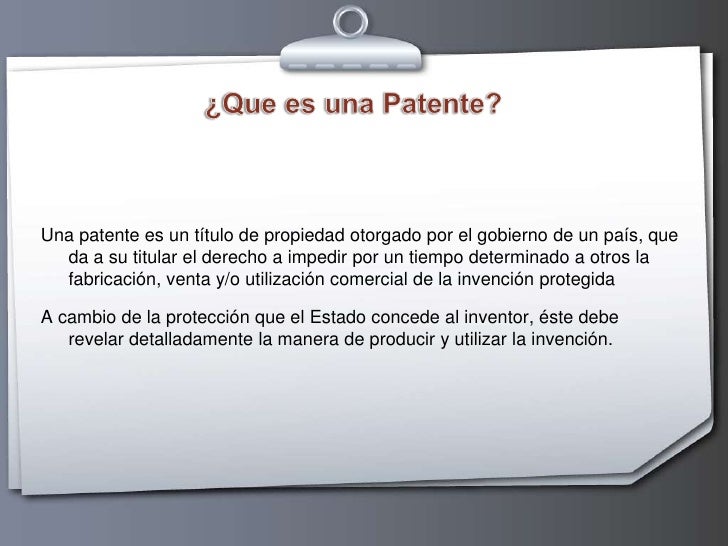 ¿Que es una Patente?

Una patente es un título de propiedad otorgado por el gobierno de un país, que da a su titular el derecho a impedir por un tiempo determinado a otros la fabricación, venta y/o utilización comercial de la invención protegida

A cambio de la protección que el Estado concede al inventor, éste debe revelar detalladamente la manera de producir y utilizar la invención.